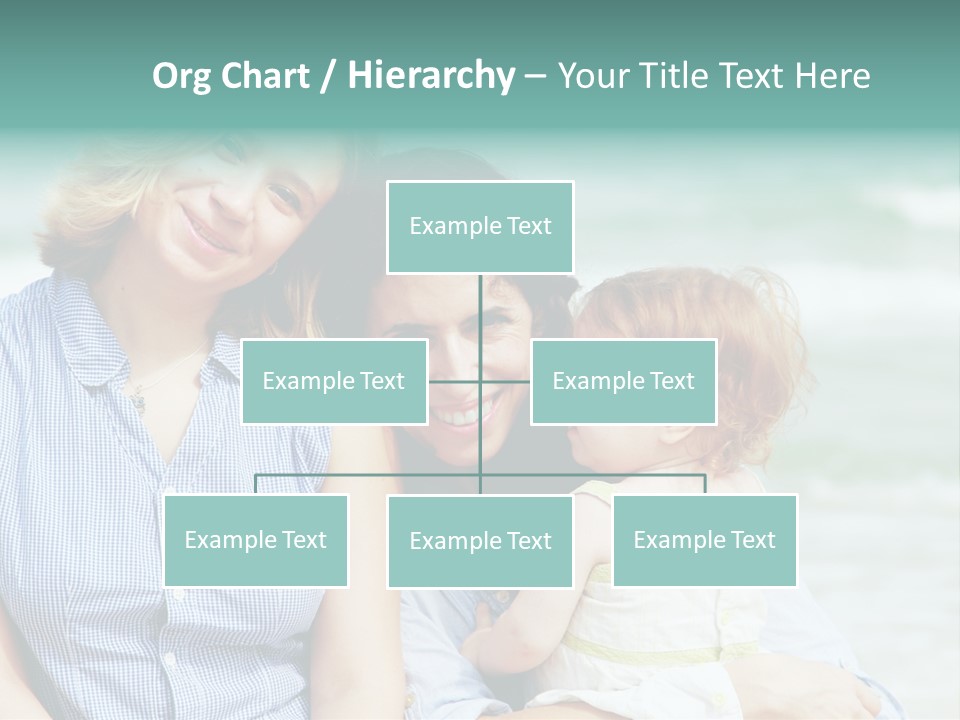 Org Chart / Hierarchy – Your Title Text Here

Example Text

Example Text

Example Text

Example Text

Example Text

Example Text